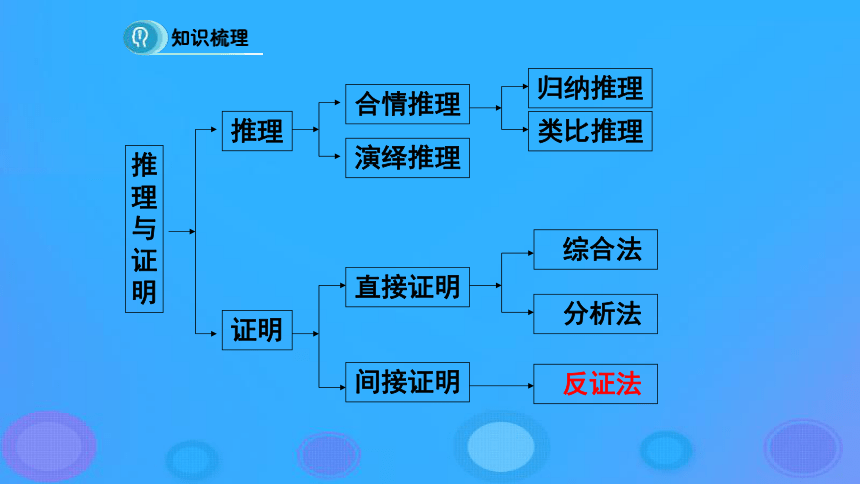 知识梳理

推理与证明

推理

合情推理

归纳推理

类比推理

演绎推理

证明

直接证明

综合法

分析法

间接证明

反证法